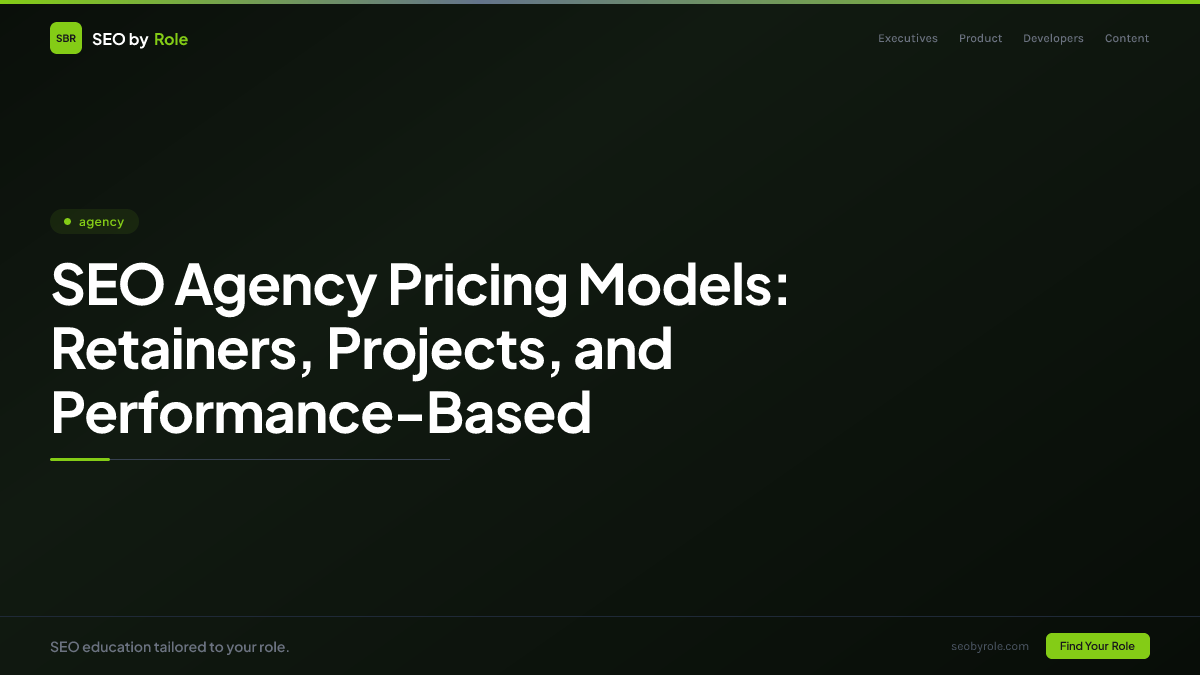 SBR SEO by Role

Executives Product Developers Content

agency

SEO Agency Pricing Models: Retainers, Projects, and Performance-Based

SEO education tailored to your role.

seobyrole.com

Find Your Role